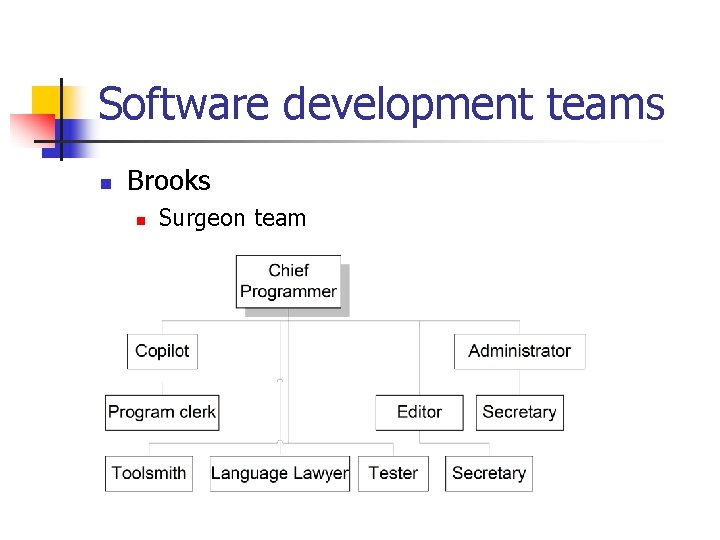 Software development teams

Brooks

Surgeon team

Chief Programmer

Copilot

Administrator

Program clerk

Editor

Secretary

Toolsmith

Language Lawyer

Tester

Secretary